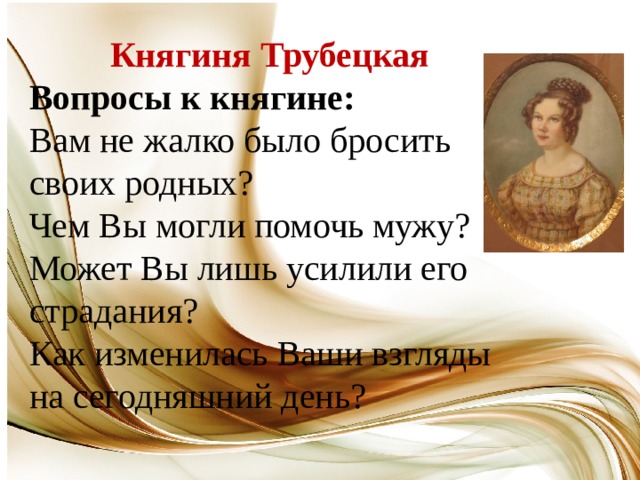 Княгиня Трубецкая

Вопросы к княгине:

Вам не жалко было бросить своих родных?

Чем Вы могли помочь мужу?

Может Вы лишь усилили его страдания?

Как изменилась Ваши взгляды на сегодняшний день?